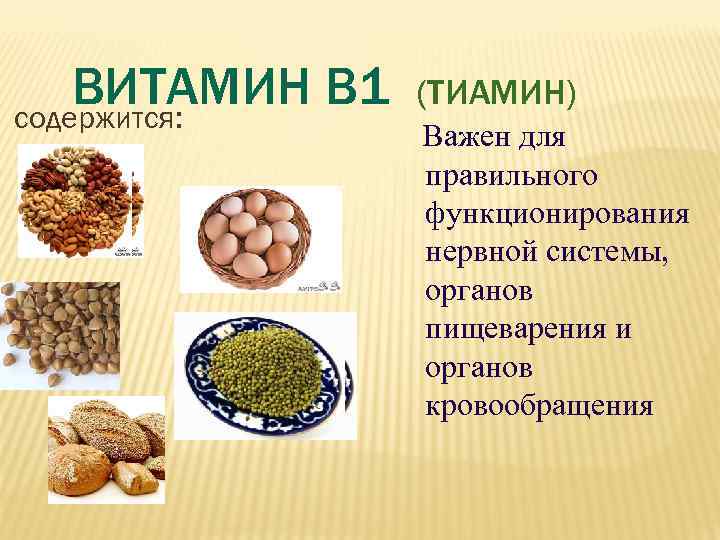 ВИТАМИН В1 (ТИАМИН)

содержится:

Важен для правильного функционирования нервной системы, органов пищеварения и органов кровообращения